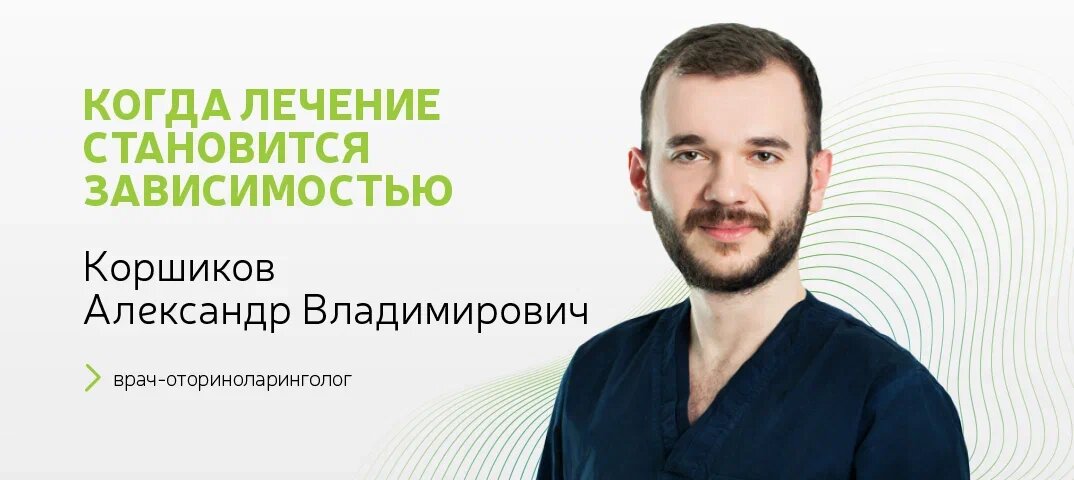 КОГДА ЛЕЧЕНИЕ СТАНОВИТСЯ ЗАВИСИМОСТЬЮ

Коршиков
Александр Владимирович

врач-оториноларинголог